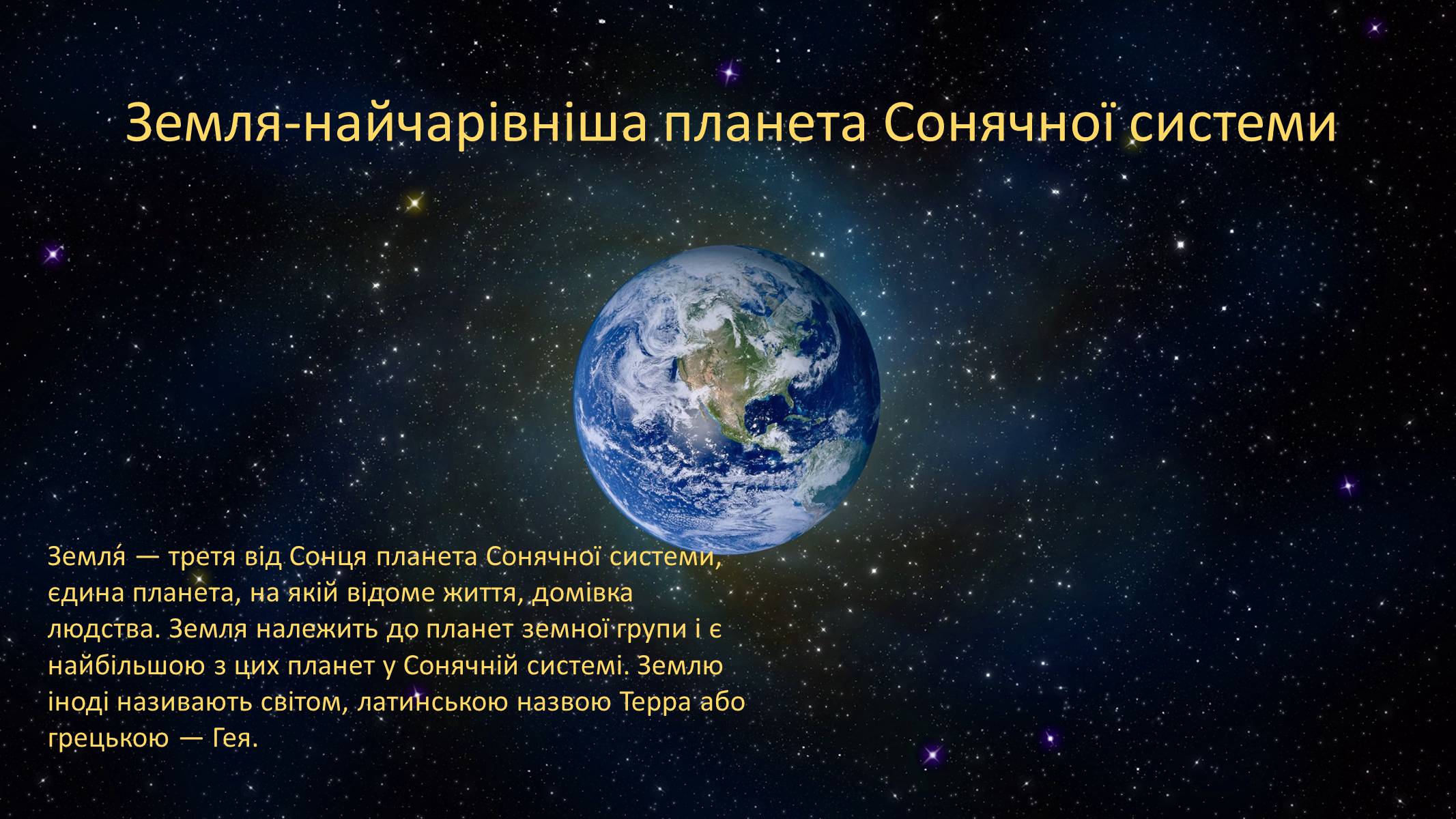 Земля-найчарівніша планета Сонячної системи

Земля́ — третя від Сонця планета Сонячної системи, єдина планета, на якій відоме життя, домівка людства. Земля належить до планет земної групи і є найбільшою з цих планет у Сонячній системі. Землю іноді називають світом, латинською назвою Терра або грецькою — Гея.